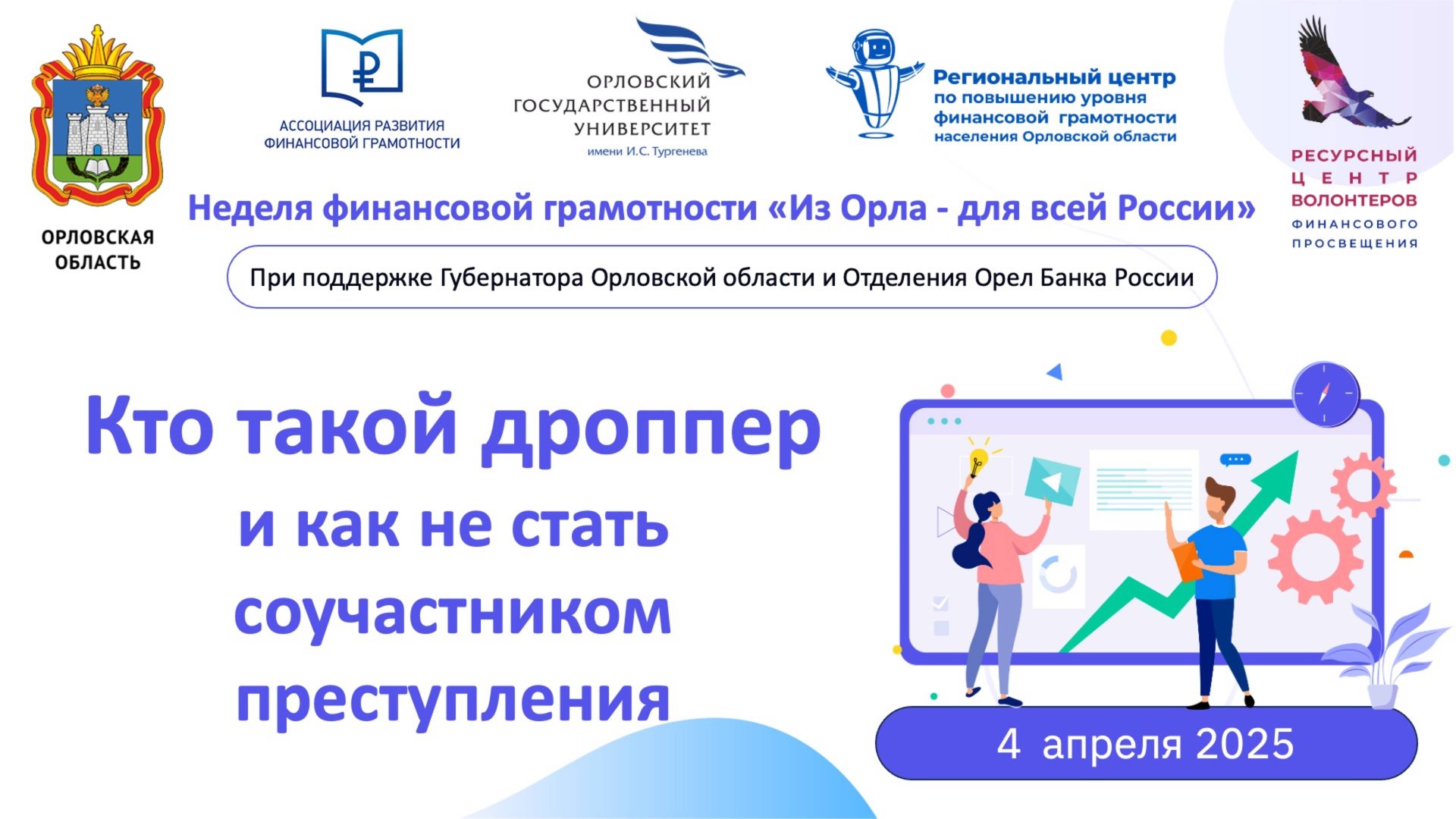 ОРЛОВСКАЯ ОБЛАСТЬ

АССОЦИАЦИЯ РАЗВИТИЯ ФИНАНСОВОЙ ГРАМОТНОСТИ

ОРЛОВСКИЙ ГОСУДАРСТВЕННЫЙ УНИВЕРСИТЕТ имени И.С. Тургенева

Региональный центр по повышению уровня финансовой грамотности населения Орловской области

РЕСУРСНЫЙ ЦЕНТР ВОЛОНТЕРОВ ФИНАНСОВОГО ПРОСВЕЩЕНИЯ

Неделя финансовой грамотности «Из Орла - для всей России»

При поддержке Губернатора Орловской области и Отделения Орел Банка России

Кто такой дроппер и как не стать соучастником преступления

4 апреля 2025